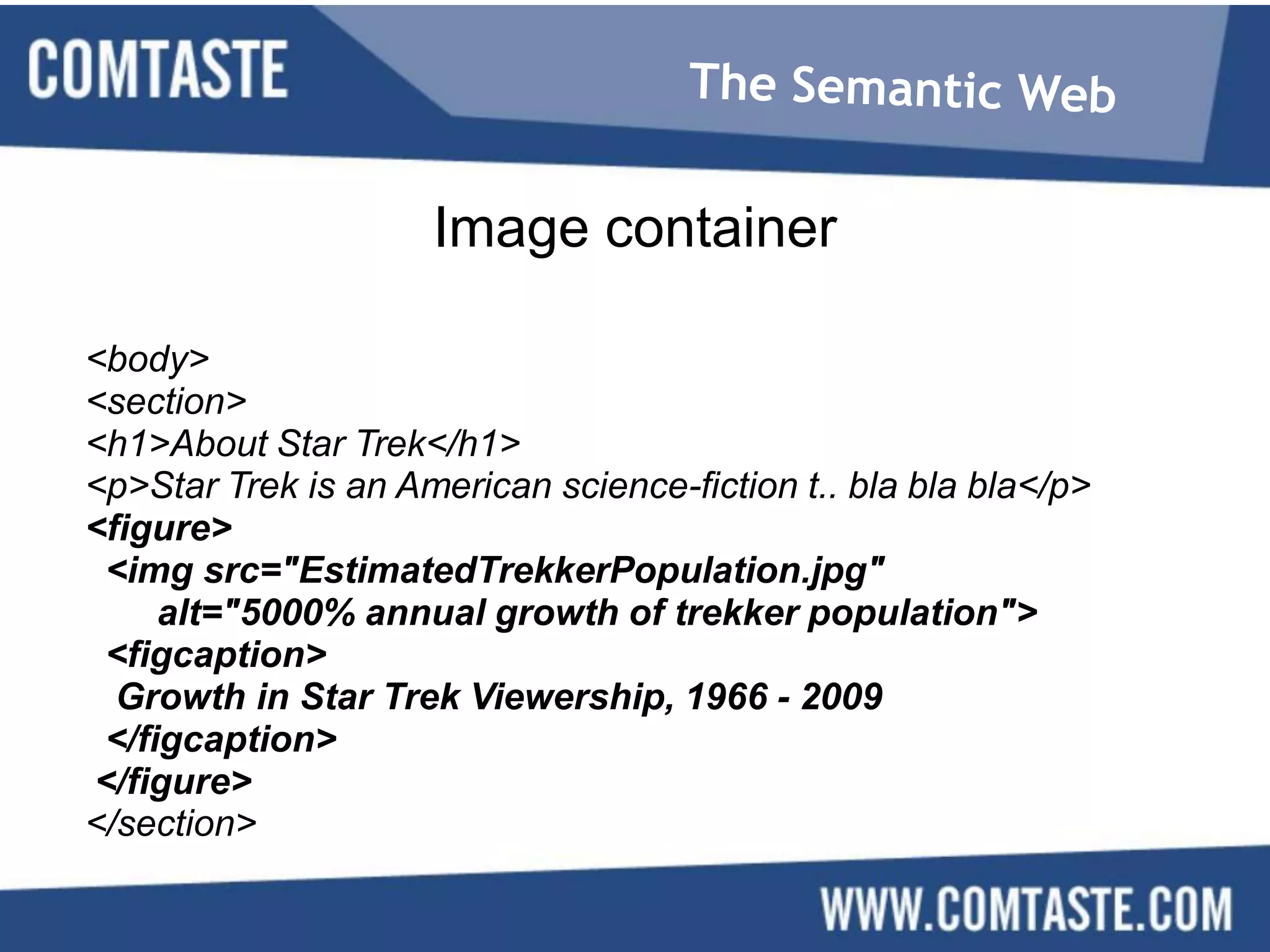 COMTASTE

The Semantic Web

Image container

<body>
<section>
<h1>About Star Trek</h1>
<p>Star Trek is an American science-fiction t.. bla bla bla</p>
<figure>
<img src="EstimatedTrekkerPopulation.jpg"
alt="5000% annual growth of trekker population">
<figcaption>
Growth in Star Trek Viewership, 1966 - 2009
</figcaption>
</figure>
</section>

WWW.COMTASTE.COM